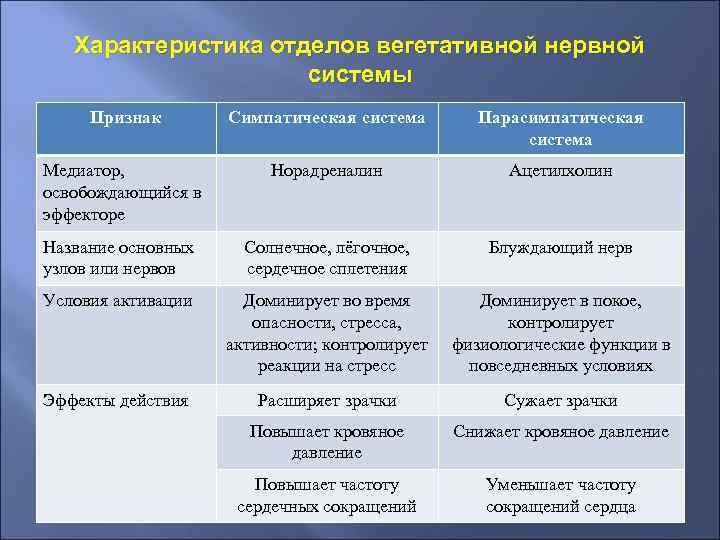 Характеристика отделов вегетативной нервной системы

| Признак | Симпатическая система | Парасимпатическая система |
|---|---|---|
| Медиатор, освобождающийся в эффекторе | Норадреналин | Ацетилхолин |
| Название основных узлов или нервов | Солнечное, лёгочное, сердечное сплетения | Блуждающий нерв |
| Условия активации | Доминирует во время опасности, стресса, активности; контролирует реакции на стресс | Доминирует в покое, контролирует физиологические функции в повседневных условиях |
| Эффекты действия | Расширяет зрачки | Сужает зрачки |
| | Повышает кровяное давление | Снижает кровяное давление |
| | Повышает частоту сердечных сокращений | Уменьшает частоту сокращений сердца |